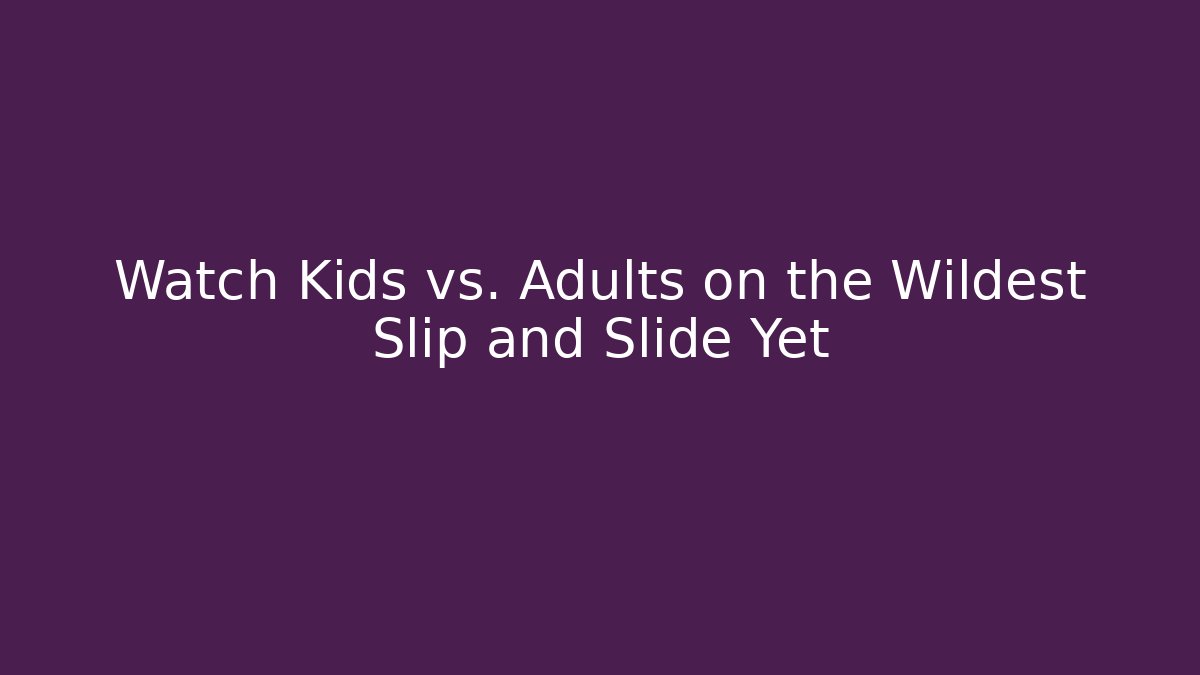 Watch Kids vs. Adults on the Wildest Slip and Slide Yet